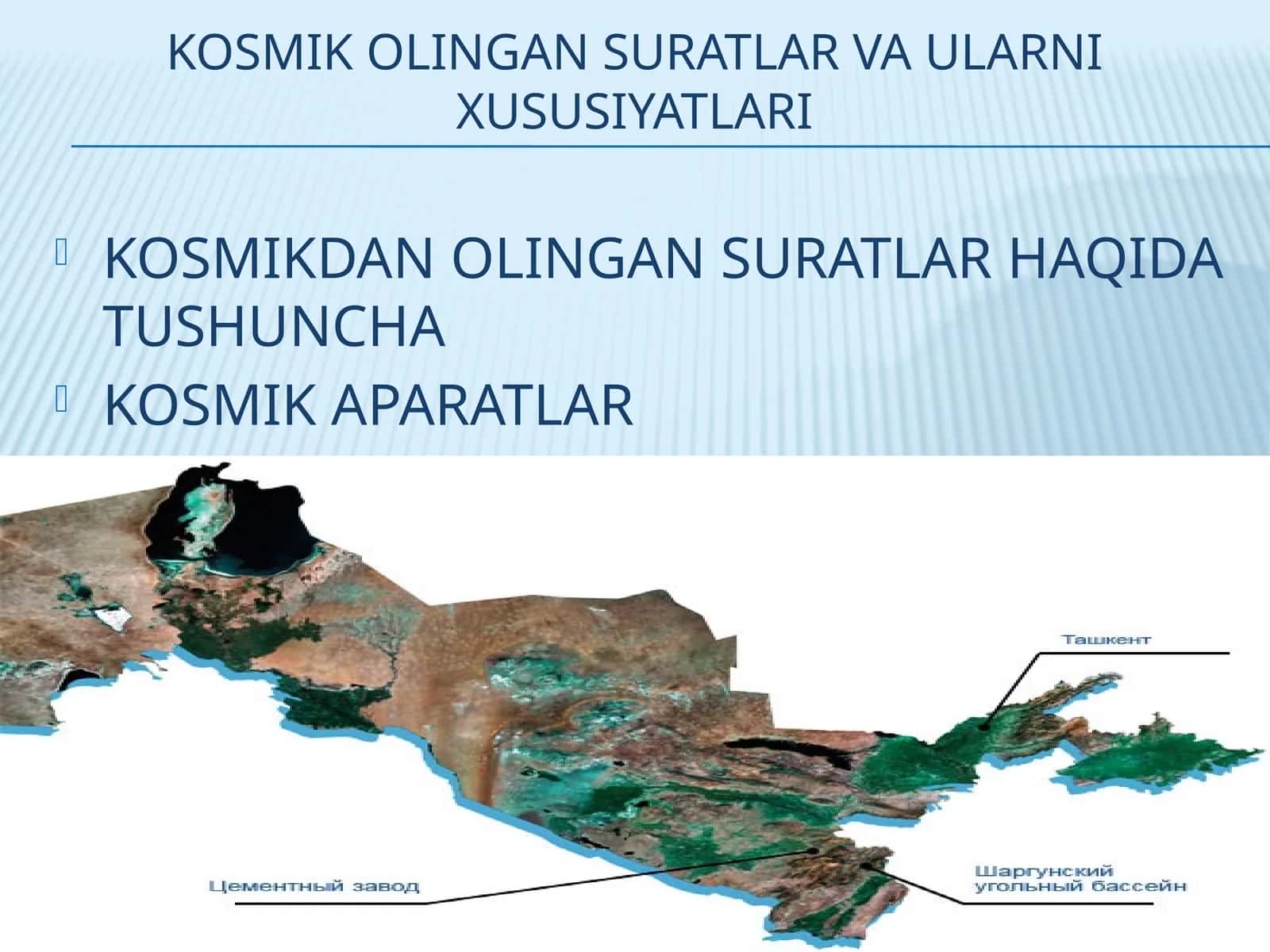 KOSMIK OLINGAN SURATLAR VA ULARNI XUSUSIYATLARI

KOSMIKDAN OLINGAN SURATLAR HAQIDA TUSHUNCHA

KOSMIK APARATLAR

Ташкент

Цементный завод

Шаргунский угольный бассейн